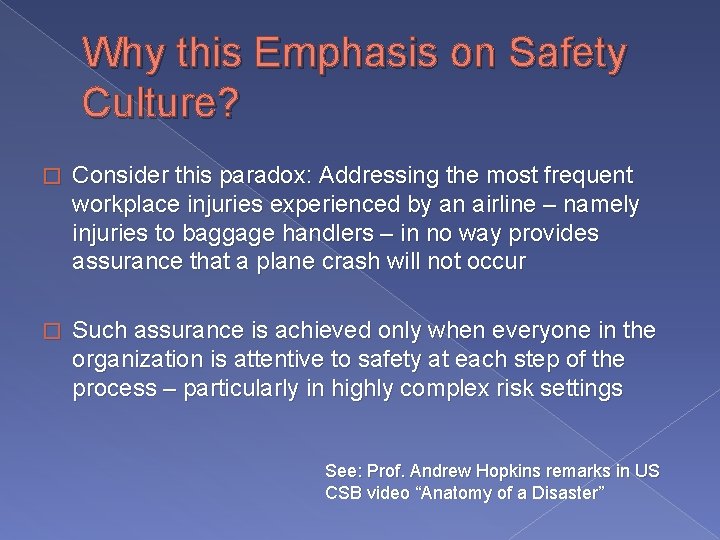 Why this Emphasis on Safety Culture?

□ Consider this paradox: Addressing the most frequent workplace injuries experienced by an airline – namely injuries to baggage handlers – in no way provides assurance that a plane crash will not occur

□ Such assurance is achieved only when everyone in the organization is attentive to safety at each step of the process – particularly in highly complex risk settings

See: Prof. Andrew Hopkins remarks in US CSB video “Anatomy of a Disaster”